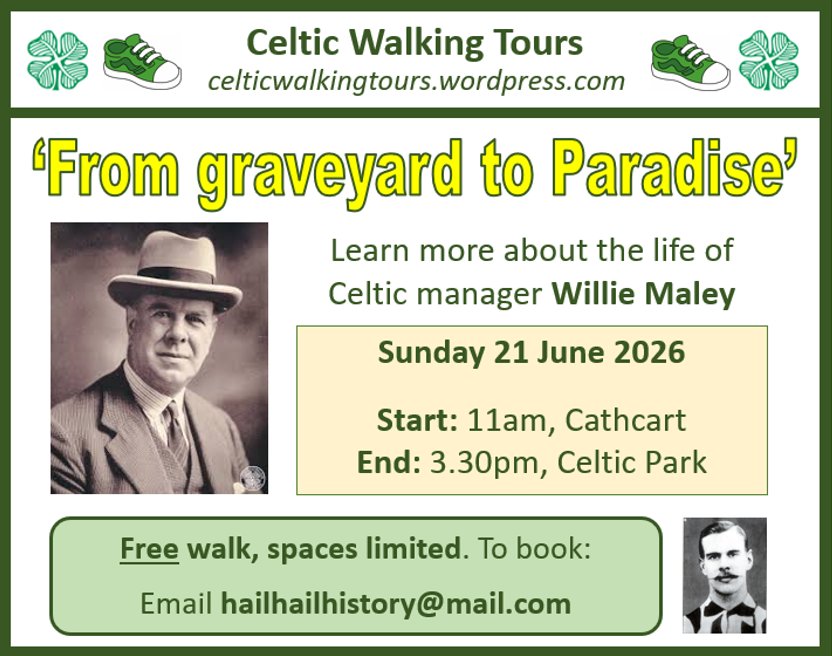 Celtic Walking Tours
celticwalkingtours.wordpress.com

'From graveyard to Paradise'

Learn more about the life of Celtic manager Willie Maley

Sunday 21 June 2026

Start: 11am, Cathcart
End: 3.30pm, Celtic Park

Free walk, spaces limited. To book:

Email hailhailhistory@mail.com